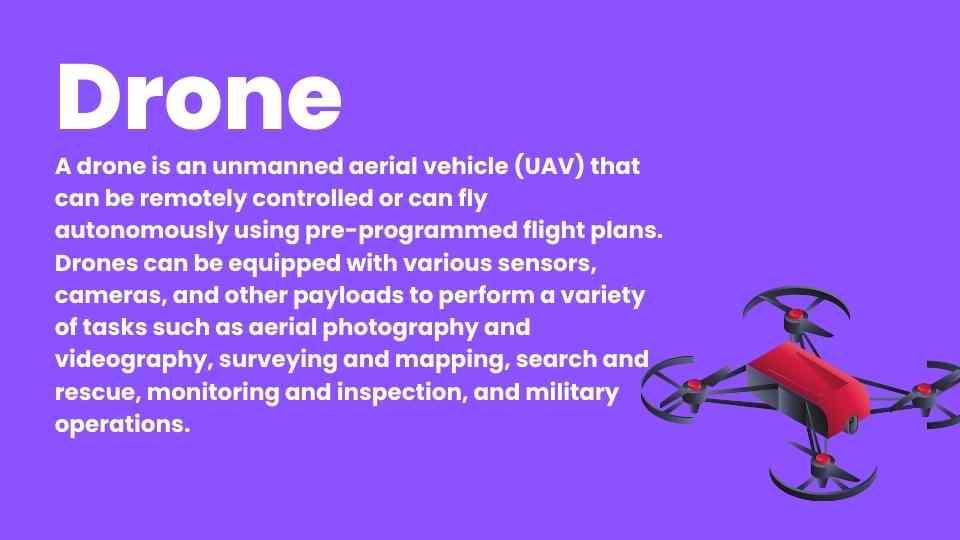 Drone

A drone is an unmanned aerial vehicle (UAV) that can be remotely controlled or can fly autonomously using pre-programmed flight plans. Drones can be equipped with various sensors, cameras, and other payloads to perform a variety of tasks such as aerial photography and videography, surveying and mapping, search and rescue, monitoring and inspection, and military operations.